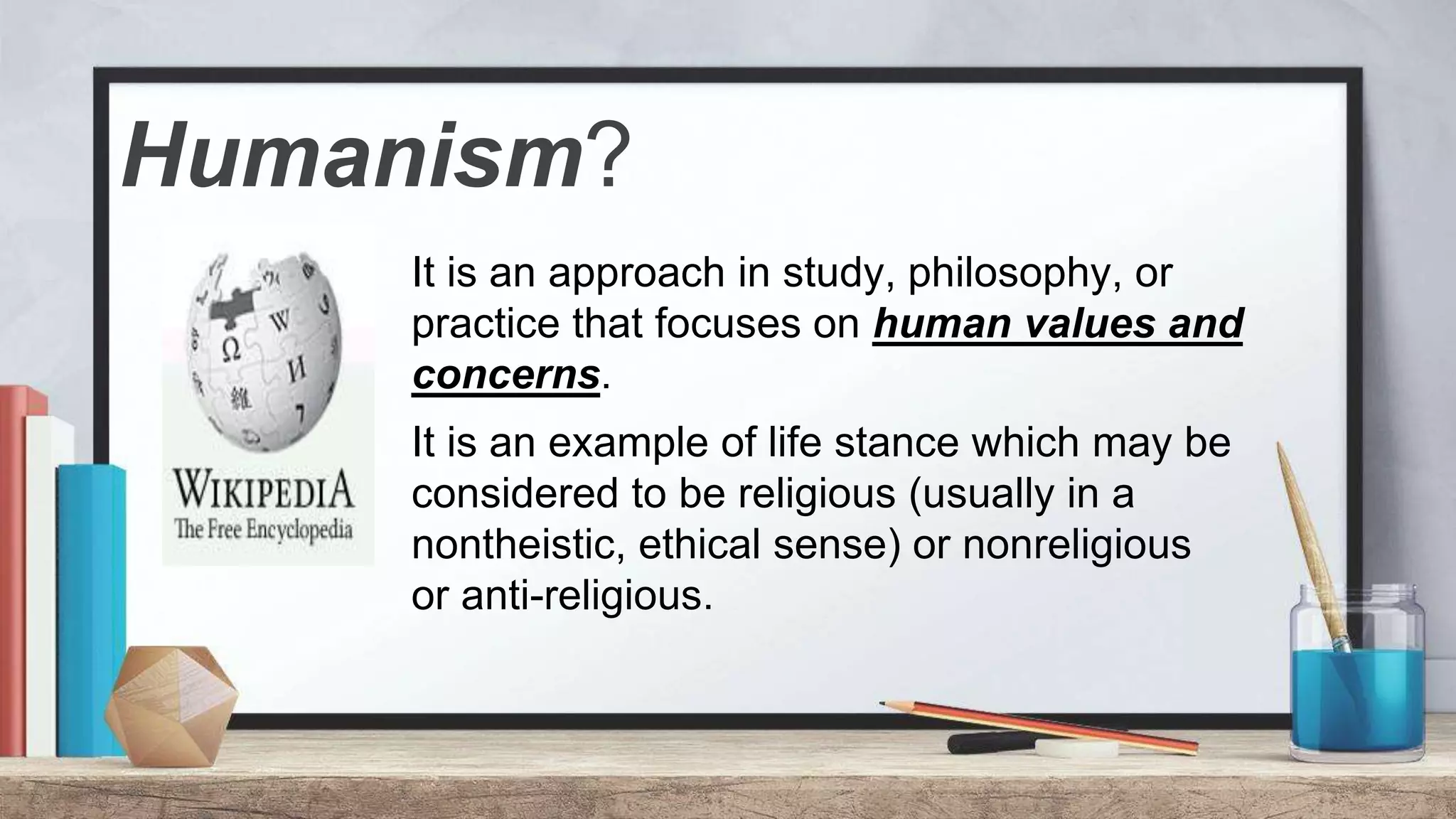 Humanism?

WIKIPEDIA
The Free Encyclopedia

It is an approach in study, philosophy, or practice that focuses on human values and concerns.

It is an example of life stance which may be considered to be religious (usually in a nontheistic, ethical sense) or nonreligious or anti-religious.